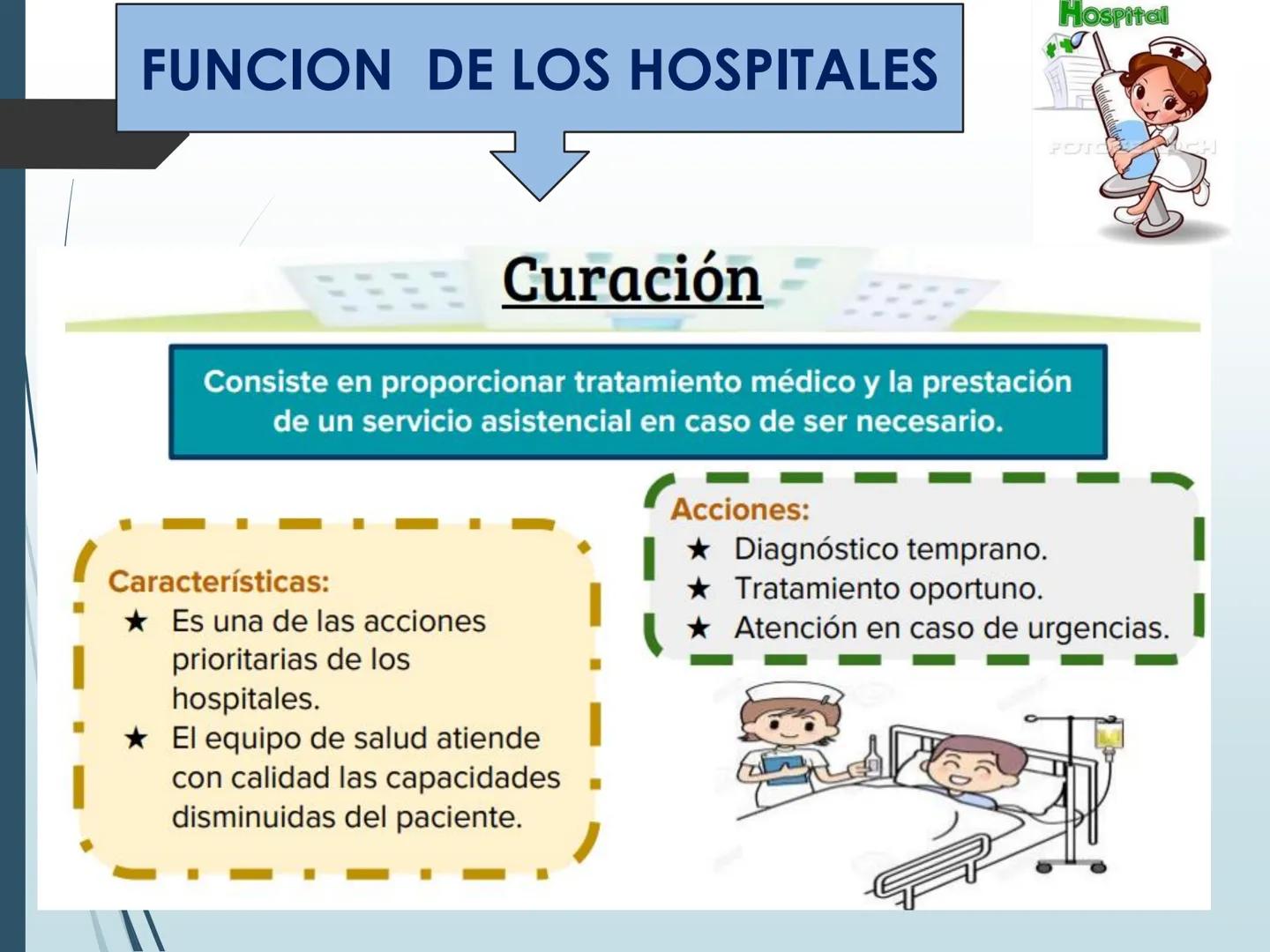 FUNCION DE LOS HOSPITALES

Hospital

Curación

Consiste en proporcionar tratamiento médico y la prestación de un servicio asistencial en caso de ser necesario.

Características:
★ Es una de las acciones prioritarias de los hospitales.
★ El equipo de salud atiende con calidad las capacidades disminuidas del paciente.

Acciones:
★ Diagnóstico temprano.
★ Tratamiento oportuno.
★ Atención en caso de urgencias.